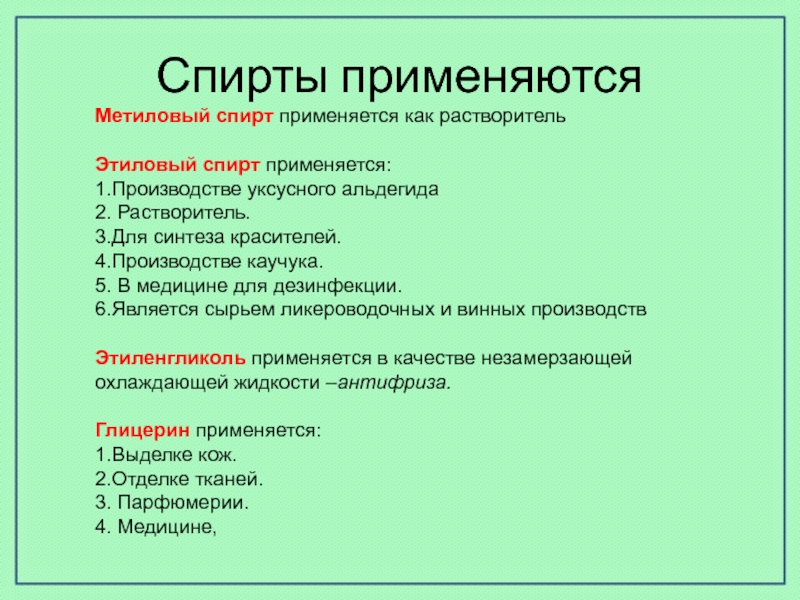 Спирты применяются

Метиловый спирт применяется как растворитель

Этиловый спирт применяется:
1.Производстве уксусного альдегида
2. Растворитель.
3.Для синтеза красителей.
4.Производстве каучука.
5. В медицине для дезинфекции.
6.Является сырьем ликероводочных и винных производств

Этиленгликоль применяется в качестве незамерзающей охлаждающей жидкости –антифриза.

Глицерин применяется:
1.Выделке кож.
2.Отделке тканей.
3. Парфюмерии.
4. Медицине,